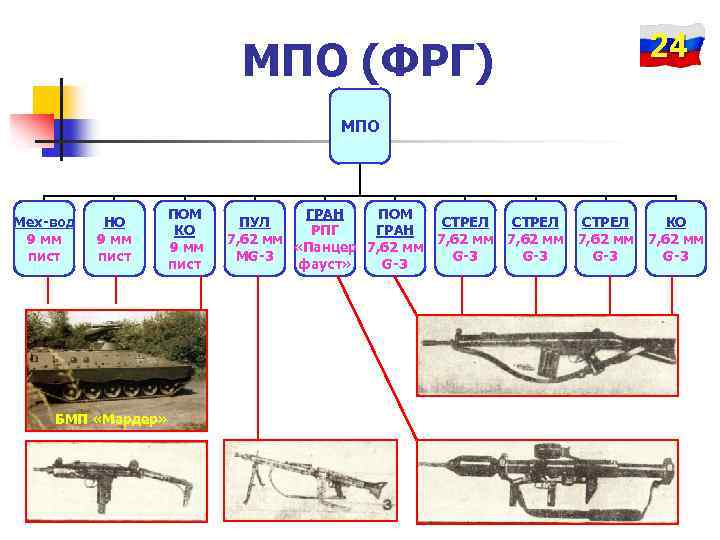 24

МПО (ФРГ)

МПО

Мех-вод
9 мм
пист

НЮ
9 мм
пист

ПОМ
КО
9 мм
пист

ПУЛ
7,62 мм
MG-3

ГРАН
РПГ
«Панцер
фауст»

ПОМ
ГРАН
7,62 мм
G-3

СТРЕЛ
7,62 мм
G-3

СТРЕЛ
7,62 мм
G-3

СТРЕЛ
7,62 мм
G-3

КО
7,62 мм
G-3

БМП «Мардер»

3